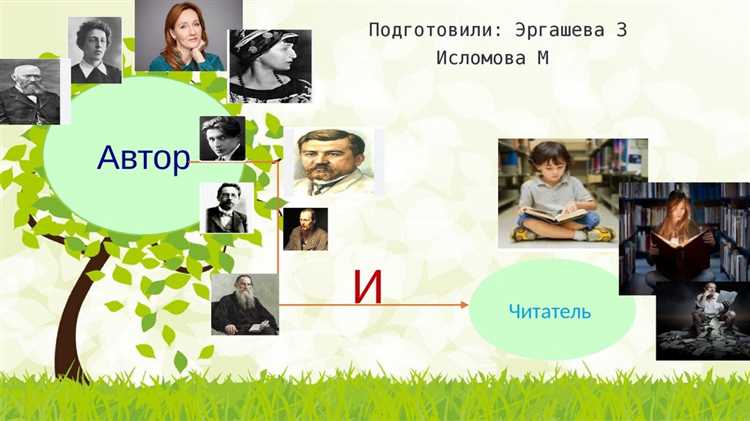 Подготовили: Эргашева З
Исломова М

Автор

И

Читатель